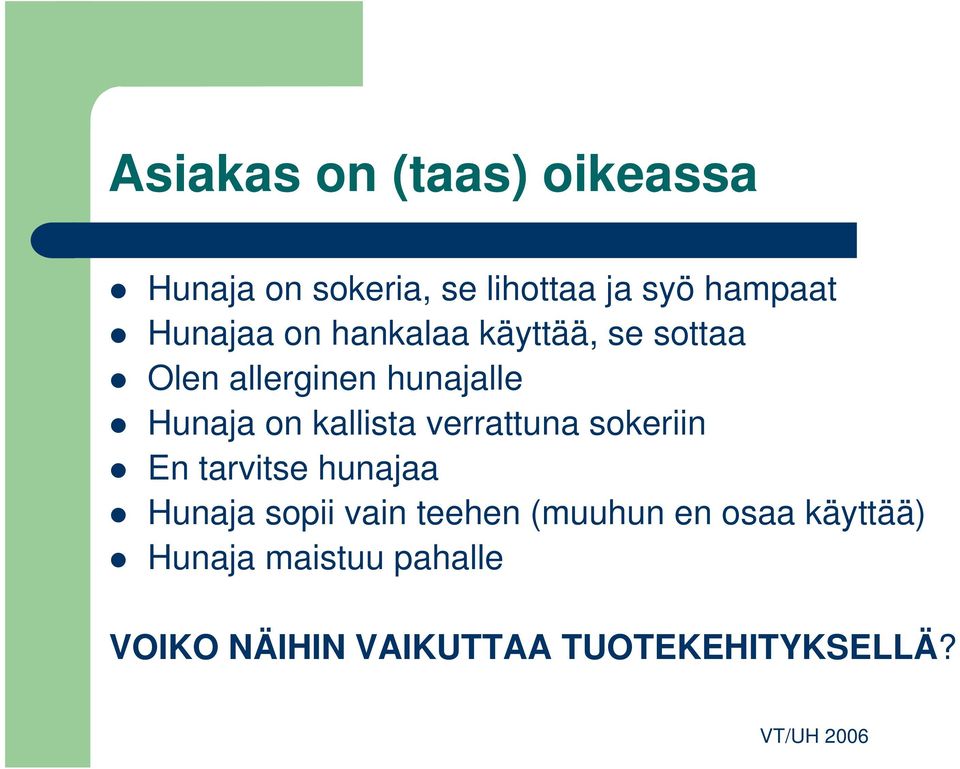 Asiakas on (taas) oikeassa

- Hunaja on sokeria, se lihottaa ja syö hampaat
- Hunajaa on hankalaa käyttää, se sottaa
- Olen allerginen hunajalle
- Hunaja on kallista verrattuna sokeriin
- En tarvitse hunajaa
- Hunaja sopii vain teehen (muuhun en osaa käyttää)
- Hunaja maistuu pahalle

VOIKO NÄIHIN VAIKUTTAA TUOTEKEHITYKSELLÄ?

VT/UH 2006